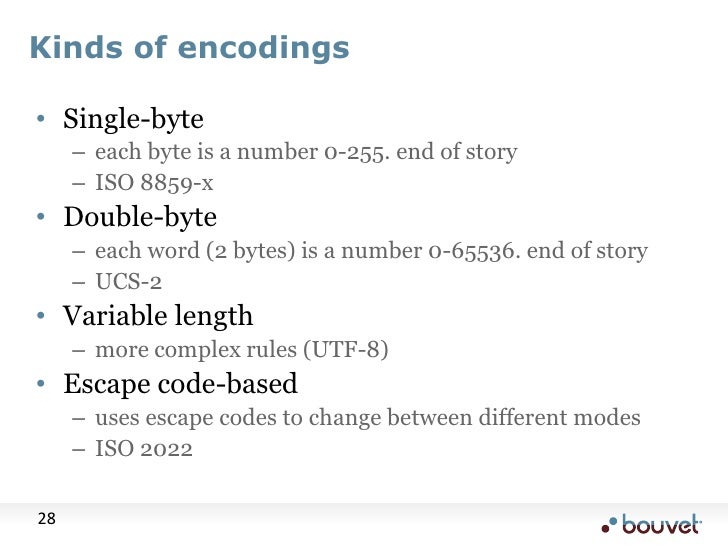 Kinds of encodings

• Single-byte
– each byte is a number 0-255. end of story
– ISO 8859-x

• Double-byte
– each word (2 bytes) is a number 0-65536. end of story
– UCS-2

• Variable length
– more complex rules (UTF-8)

• Escape code-based
– uses escape codes to change between different modes
– ISO 2022

28

bouvet